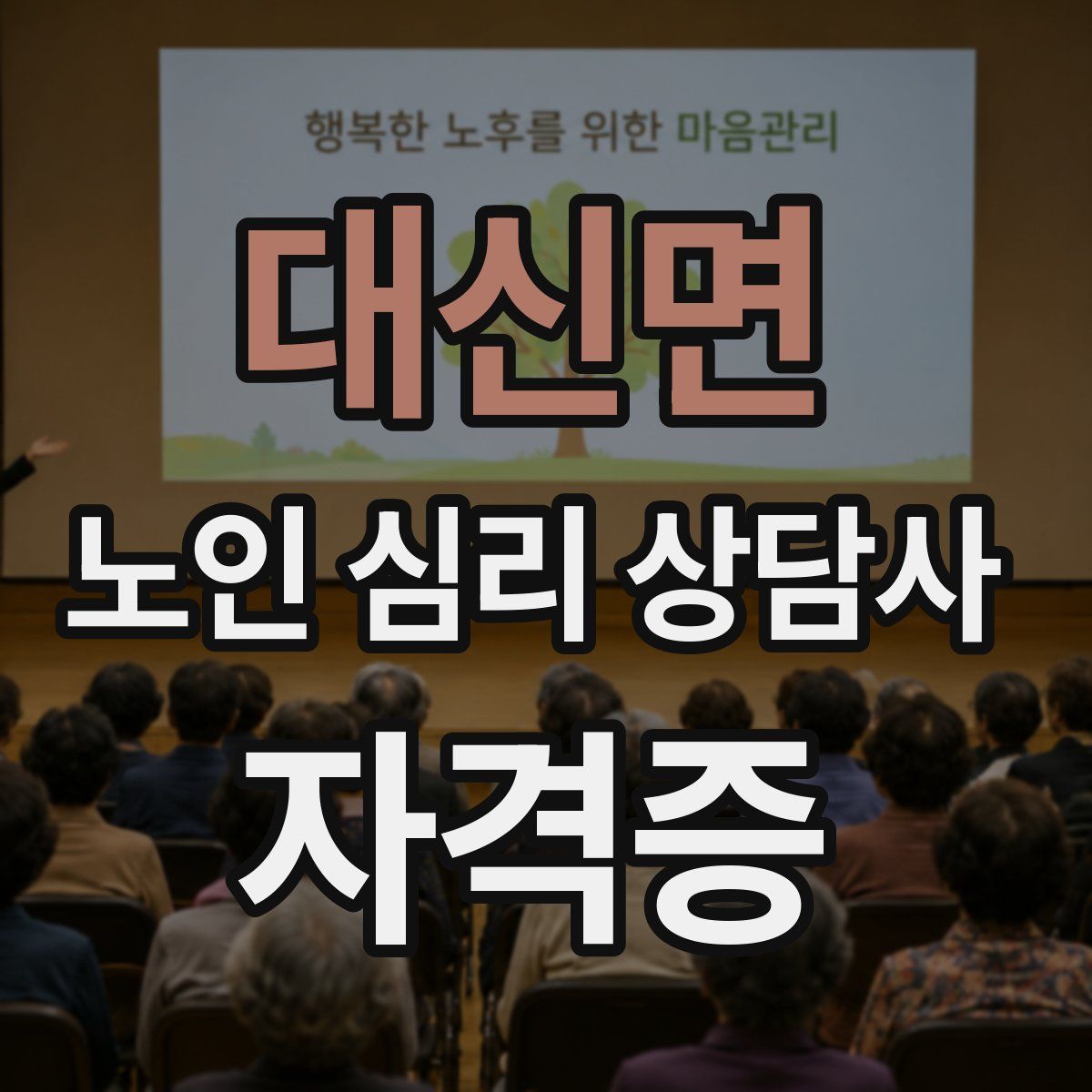 행복한 노후를 위한 마음관리

대신면

노인 심리 상담사

자격증